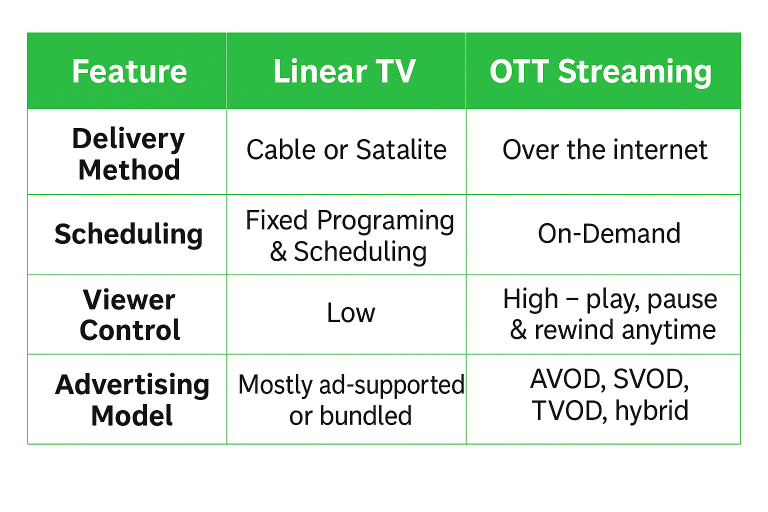 | Feature | Linear TV | OTT Streaming |
|---|---|---|
| Delivery Method | Cable or Satalite | Over the internet |
| Scheduling | Fixed Programing & Scheduling | On-Demand |
| Viewer Control | Low | High – play, pause & rewind anytime |
| Advertising Model | Mostly ad-supported or bundled | AVOD, SVOD, TVOD, hybrid |